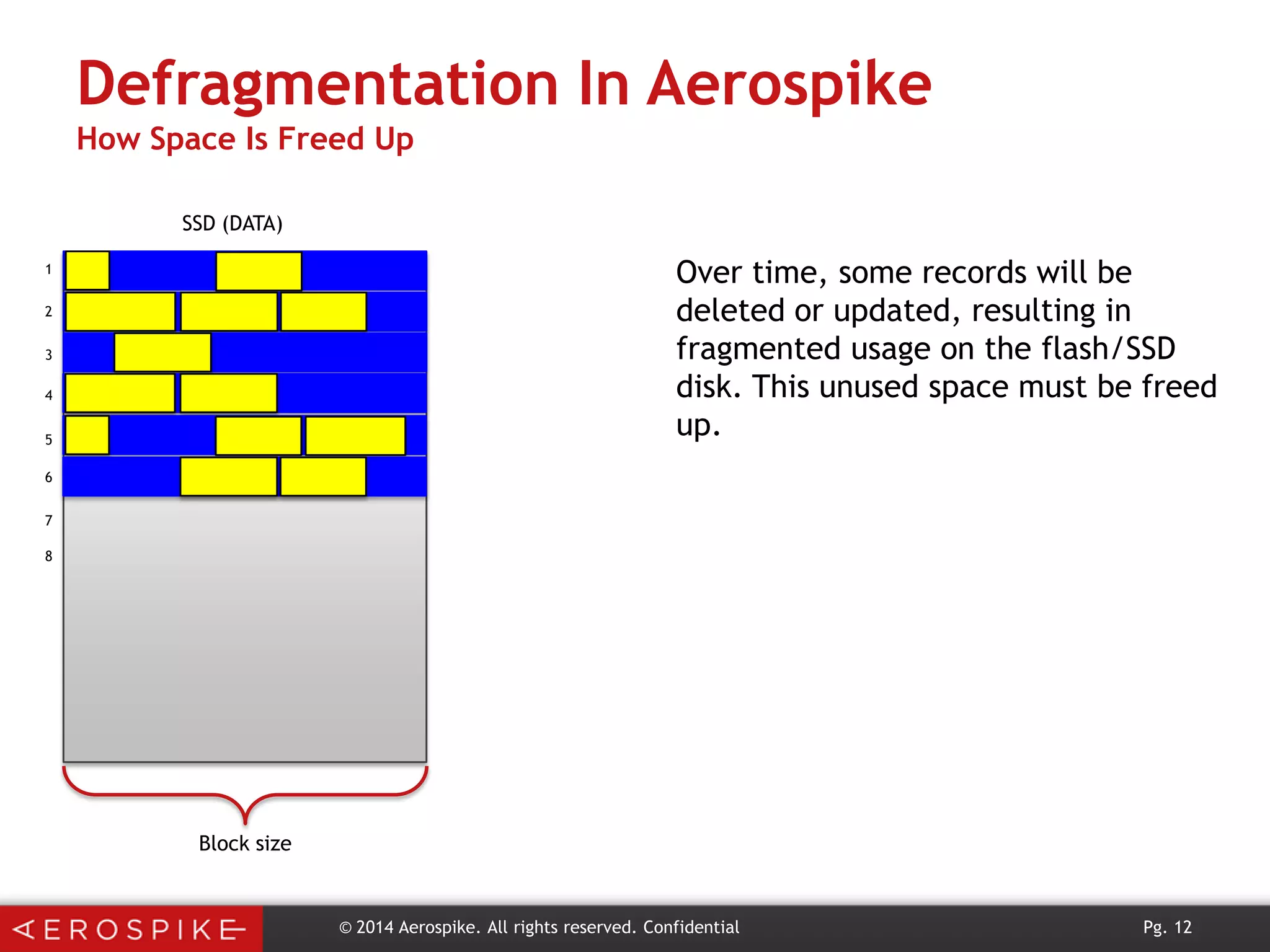 Defragmentation In Aerospike
How Space Is Freed Up

SSD (DATA)

1
2
3
4
5
6
7
8

Block size

Over time, some records will be deleted or updated, resulting in fragmented usage on the flash/SSD disk. This unused space must be freed up.

AEROSPIKE

© 2014 Aerospike. All rights reserved. Confidential

Pg. 12